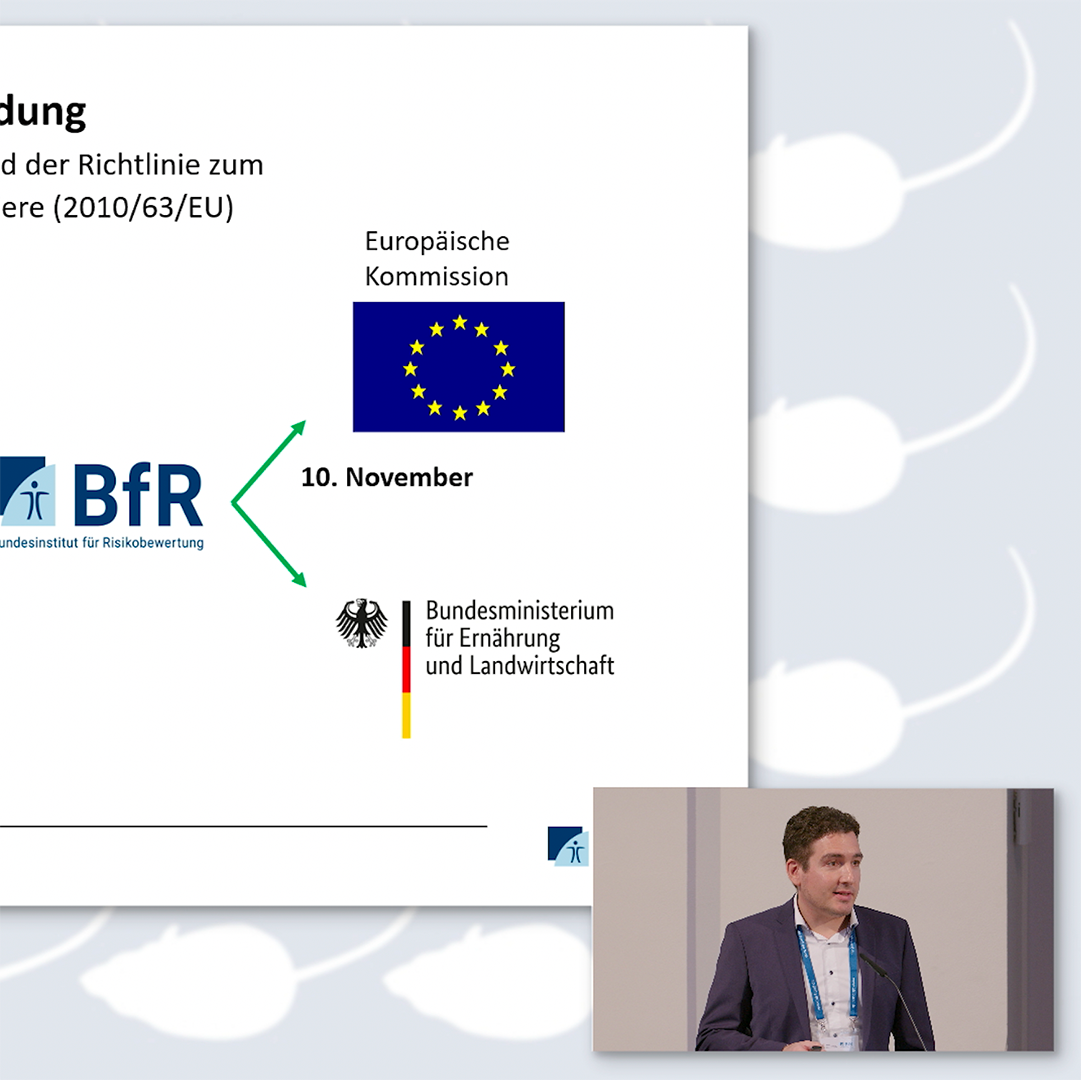 dung

d der Richtlinie zum ere (2010/63/EU)

Europäische Kommission

BfR
undesinstitut für Risikobewertung

10. November

Bundesministerium für Ernährung und Landwirtschaft